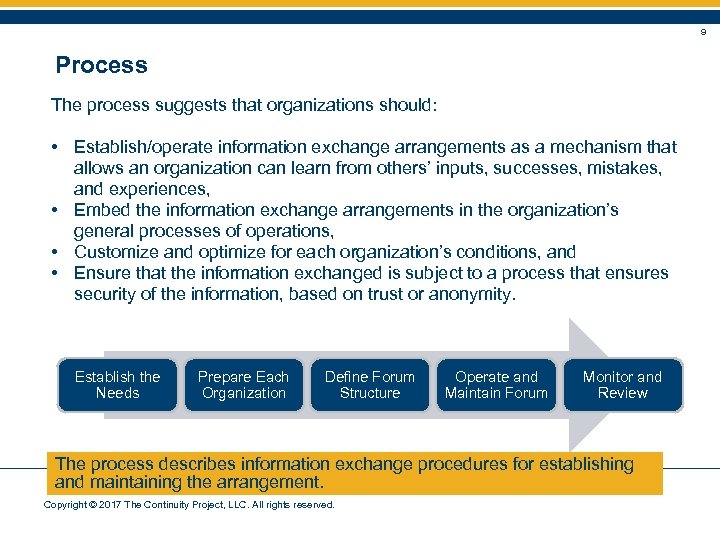 9

Process

The process suggests that organizations should:

• Establish/operate information exchange arrangements as a mechanism that allows an organization can learn from others' inputs, successes, mistakes, and experiences,
• Embed the information exchange arrangements in the organization's general processes of operations,
• Customize and optimize for each organization's conditions, and
• Ensure that the information exchanged is subject to a process that ensures security of the information, based on trust or anonymity.

Establish the Needs

Prepare Each Organization

Define Forum Structure

Operate and Maintain Forum

Monitor and Review

The process describes information exchange procedures for establishing and maintaining the arrangement.

Copyright © 2017 The Continuity Project, LLC. All rights reserved.